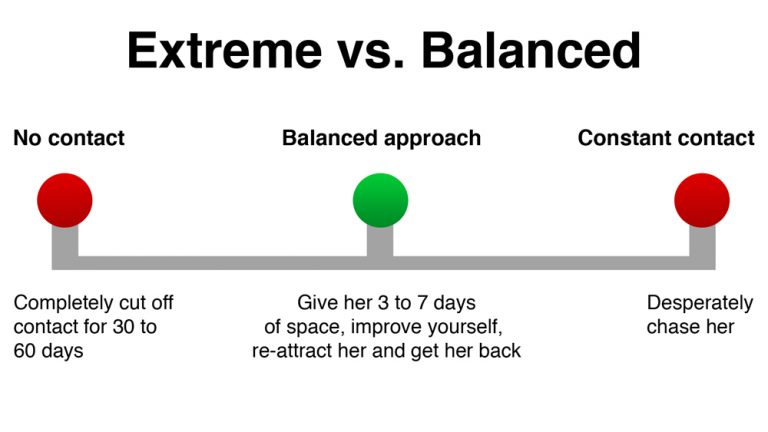 Extreme vs. Balanced

No contact

Balanced approach

Constant contact

Completely cut off contact for 30 to 60 days

Give her 3 to 7 days of space, improve yourself, re-attract her and get her back

Desperately chase her